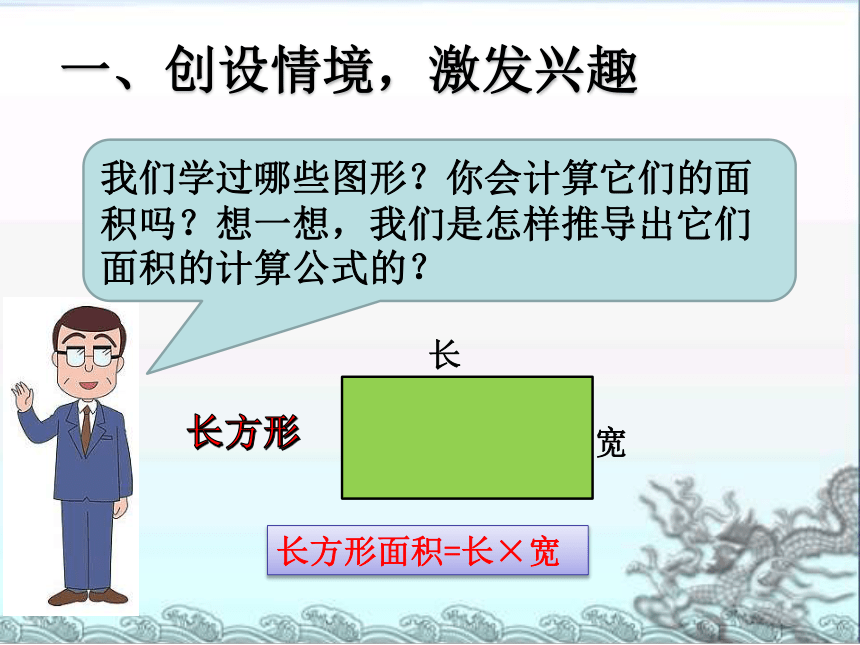 一、创设情境，激发兴趣

我们学过哪些图形？你会计算它们的面积吗？想一想，我们是怎样推导出它们面积的计算公式的？

长

长方形

宽

长方形面积=长×宽